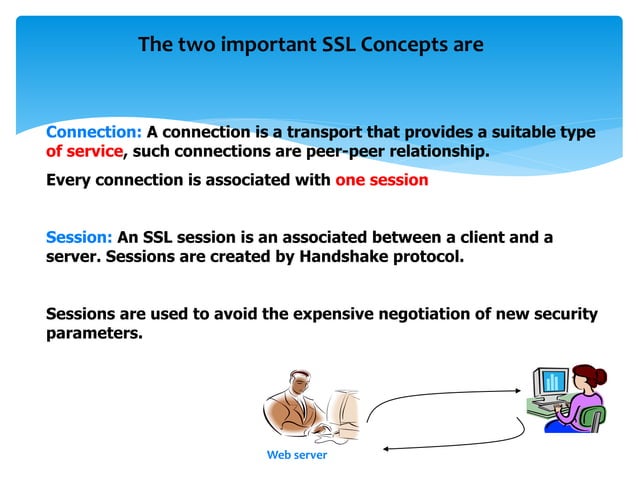 The two important SSL Concepts are

Connection: A connection is a transport that provides a suitable type of service, such connections are peer-peer relationship.

Every connection is associated with one session

Session: An SSL session is an associated between a client and a server. Sessions are created by Handshake protocol.

Sessions are used to avoid the expensive negotiation of new security parameters.

Web server